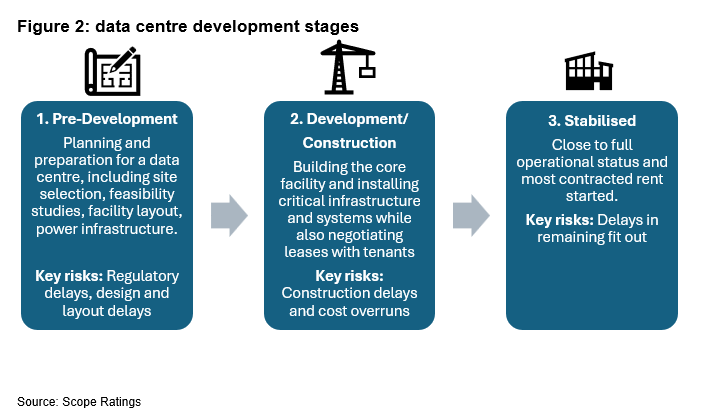 Figure 2: data centre development stages

1. Pre-Development

Planning and preparation for a data centre, including site selection, feasibility studies, facility layout, power infrastructure.

Key risks: Regulatory delays, design and layout delays

2. Development/ Construction

Building the core facility and installing critical infrastructure and systems while also negotiating leases with tenants

Key risks: Construction delays and cost overruns

3. Stabilised

Close to full operational status and most contracted rent started.

Key risks: Delays in remaining fit out

Source: Scope Ratings